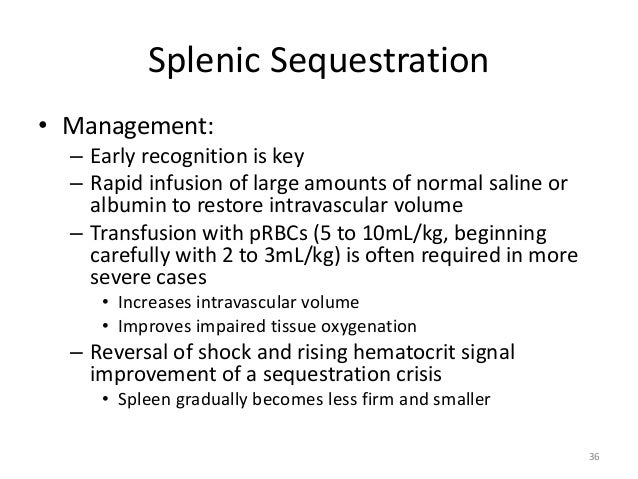 Splenic Sequestration

• Management:
– Early recognition is key
– Rapid infusion of large amounts of normal saline or albumin to restore intravascular volume
– Transfusion with pRBCs (5 to 10mL/kg, beginning carefully with 2 to 3mL/kg) is often required in more severe cases
• Increases intravascular volume
• Improves impaired tissue oxygenation
– Reversal of shock and rising hematocrit signal improvement of a sequestration crisis
• Spleen gradually becomes less firm and smaller

36